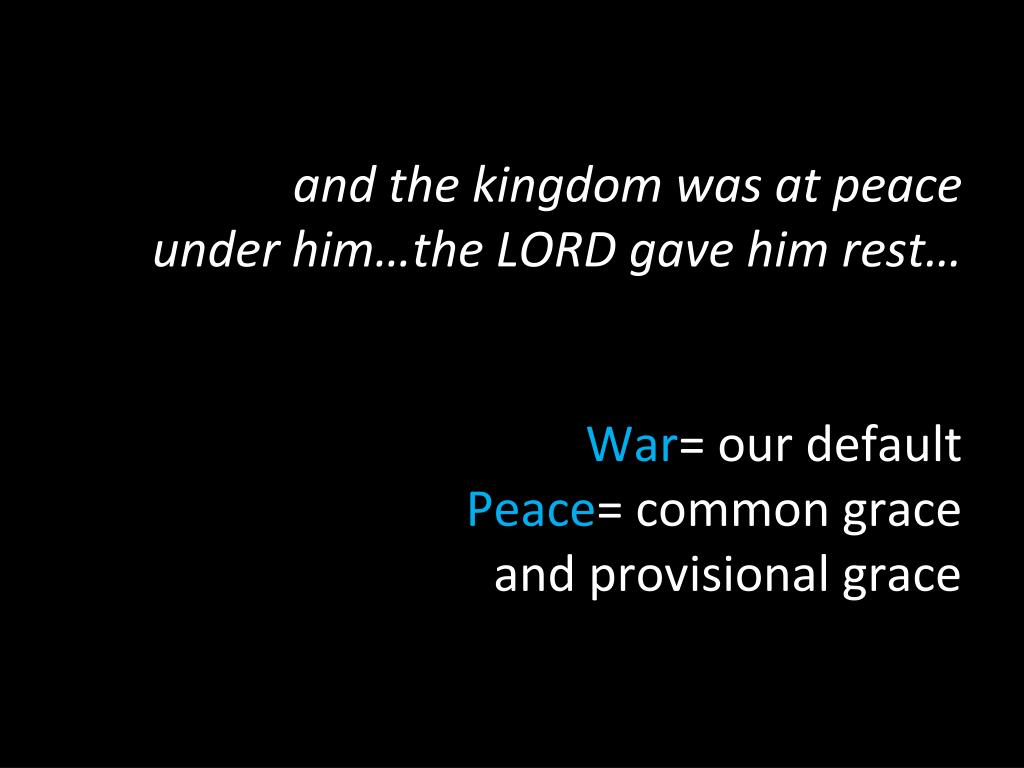 and the kingdom was at peace under him…the LORD gave him rest…

War= our default
Peace= common grace and provisional grace